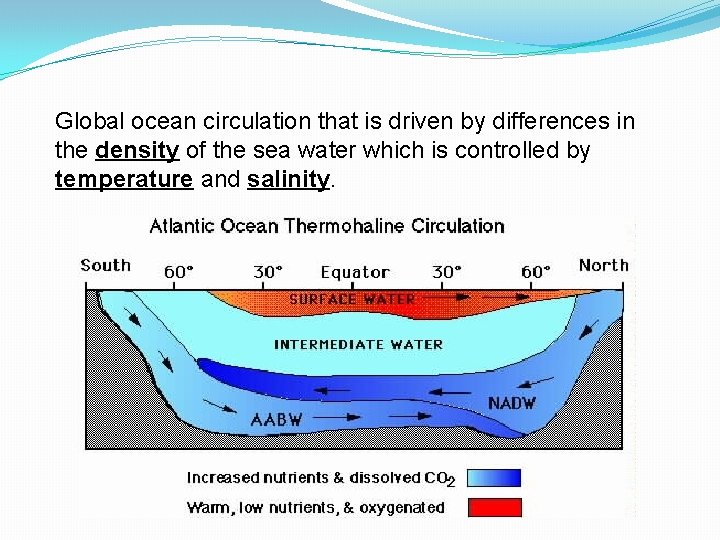 Global ocean circulation that is driven by differences in the density of the sea water which is controlled by temperature and salinity.

Atlantic Ocean Thermohaline Circulation

South 60° 30° Equator 30° 60° North

SURFACE WATER

INTERMEDIATE WATER

NADW

AABW

Increased nutrients & dissolved $CO_2$

Warm, low nutrients, & oxygenated